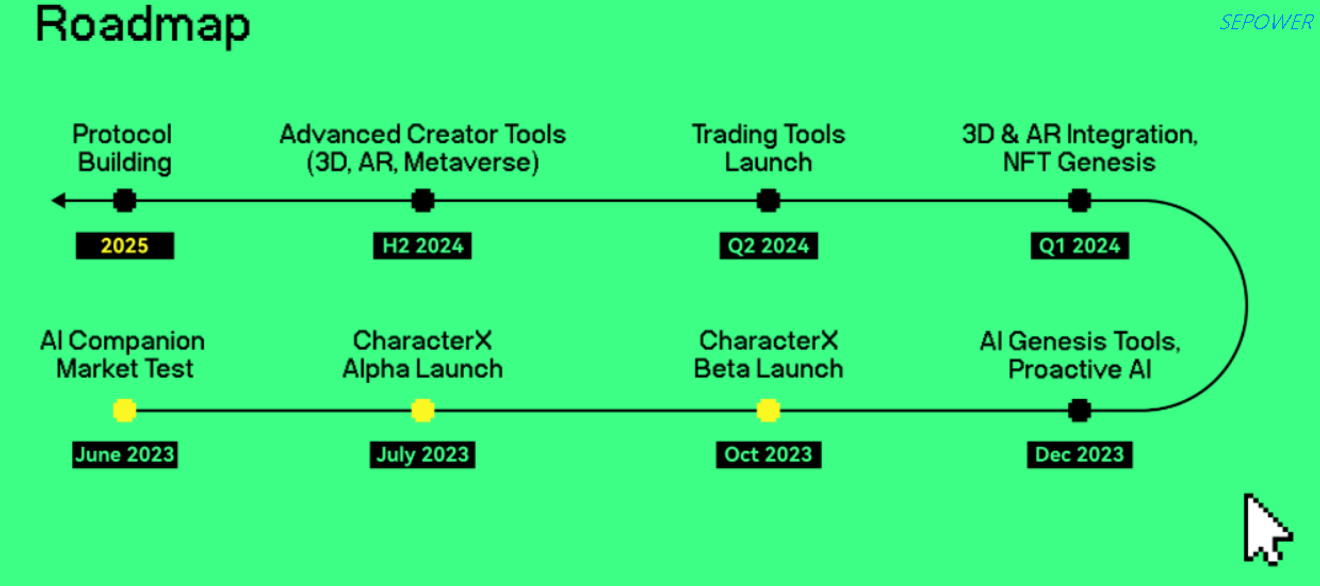 Roadmap

SEPOWER

Protocol Building
2025

Advanced Creator Tools (3D, AR, Metaverse)
H2 2024

Trading Tools Launch
Q2 2024

3D & AR Integration, NFT Genesis
Q1 2024

AI Companion Market Test
June 2023

CharacterX Alpha Launch
July 2023

CharacterX Beta Launch
Oct 2023

AI Genesis Tools, Proactive AI
Dec 2023